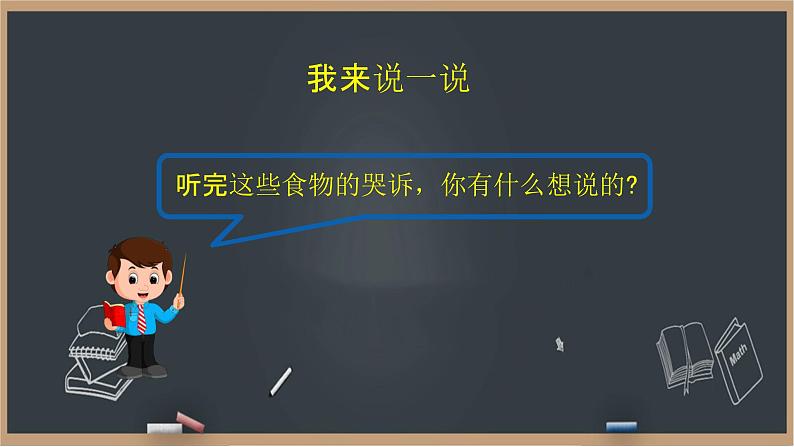 我来说一说

听完这些食物的哭诉，你有什么想说的?

Math